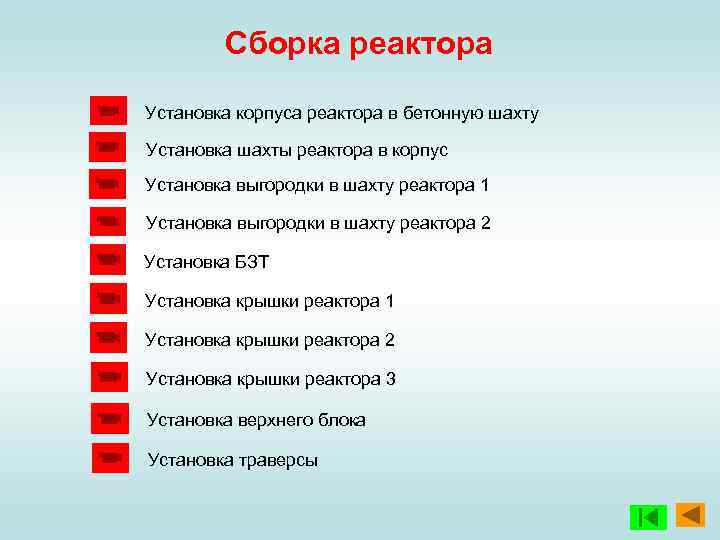 Сборка реактора

Установка корпуса реактора в бетонную шахту

Установка шахты реактора в корпус

Установка выгородки в шахту реактора 1

Установка выгородки в шахту реактора 2

Установка БЗТ

Установка крышки реактора 1

Установка крышки реактора 2

Установка крышки реактора 3

Установка верхнего блока

Установка траверсы